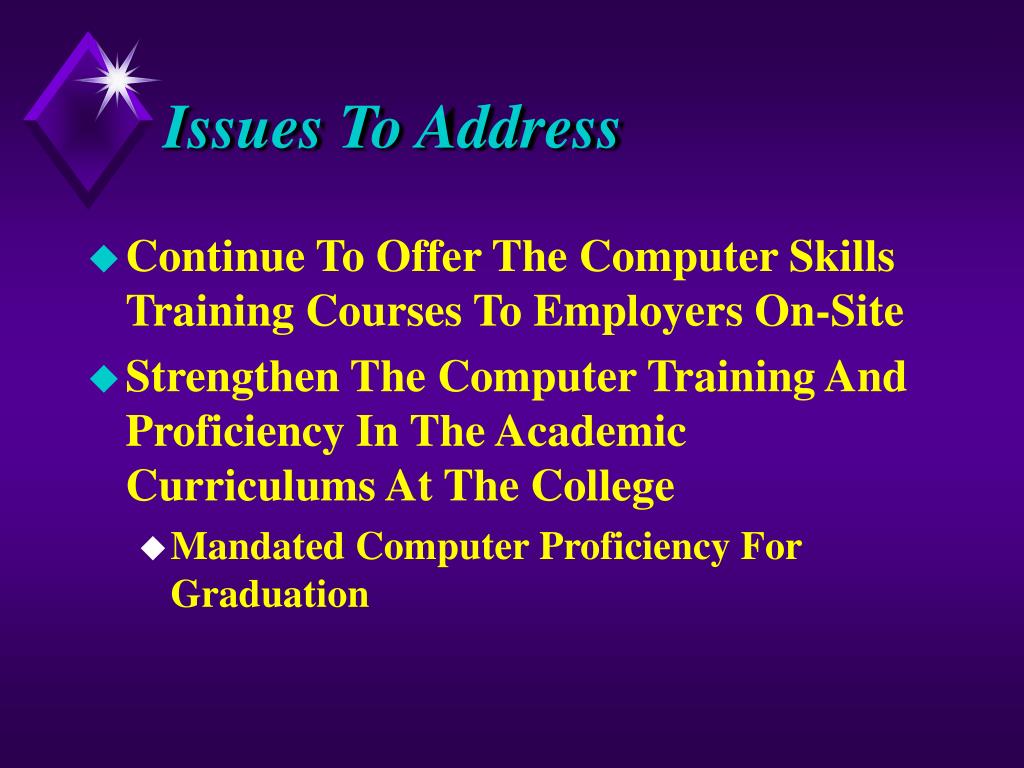 Issues To Address

Continue To Offer The Computer Skills Training Courses To Employers On-Site

Strengthen The Computer Training And Proficiency In The Academic Curriculums At The College

Mandated Computer Proficiency For Graduation